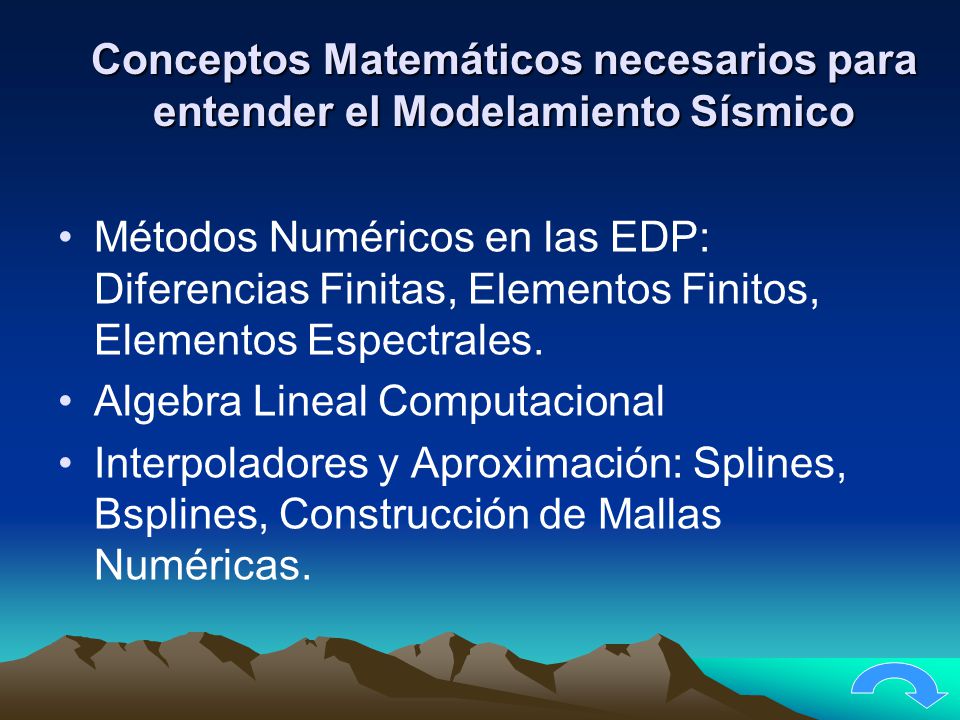 Conceptos Matemáticos necesarios para entender el Modelamiento Sísmico

• Métodos Numéricos en las EDP: Diferencias Finitas, Elementos Finitos, Elementos Espectrales.
• Algebra Lineal Computacional
• Interpoladores y Aproximación: Splines, Bsplines, Construcción de Mallas Numéricas.